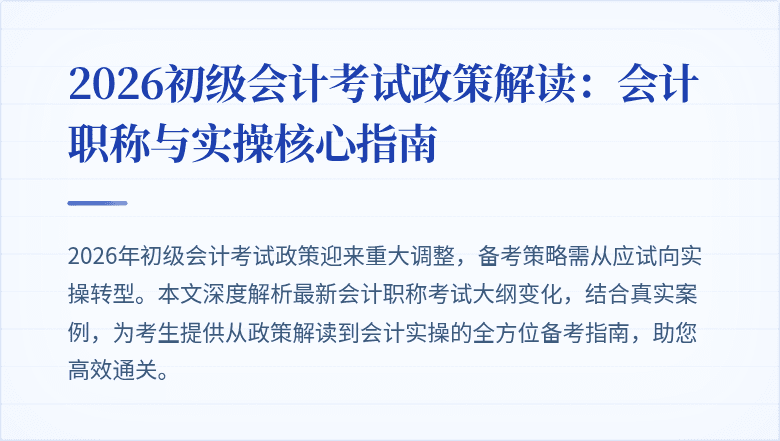 2026初级会计考试政策解读：会计职称与实操核心指南

2026年初级会计考试政策迎来重大调整，备考策略需从应试向实操转型。本文深度解析最新会计职称考试大纲变化，结合真实案例，为考生提供从政策解读到会计实操的全方位备考指南，助您高效通关。